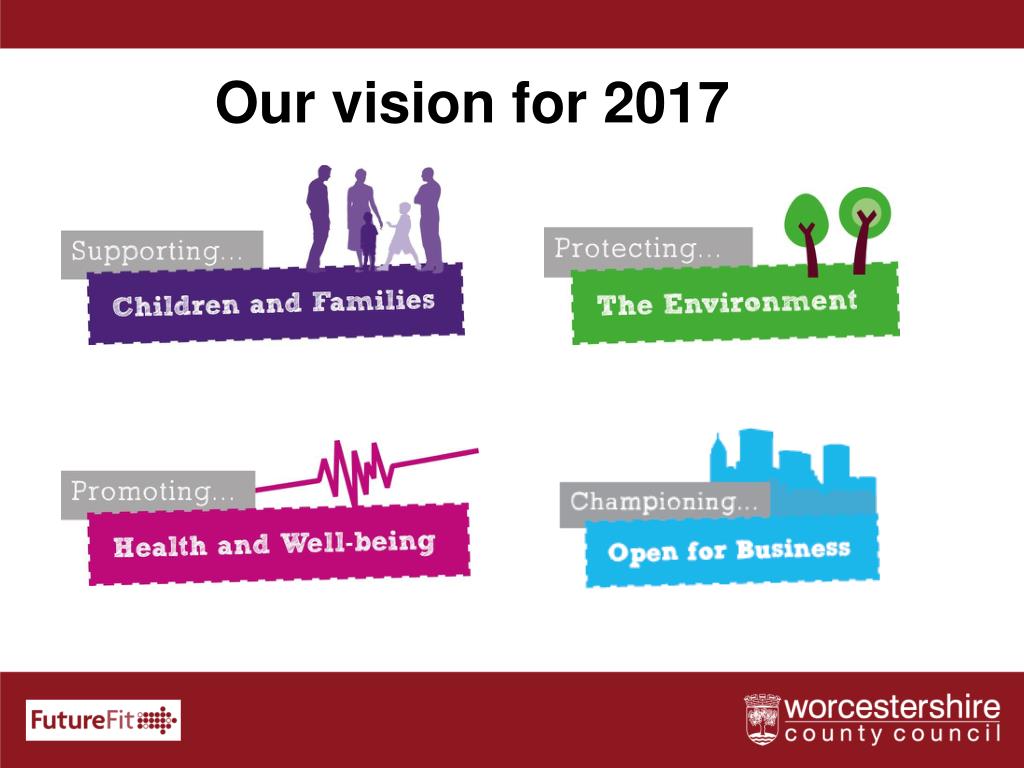 Our vision for 2017

Supporting...
Children and Families

Protecting...
The Environment

Promoting...
Health and Well-being

Championing...
Open for Business

FutureFit

worcestershire
county council